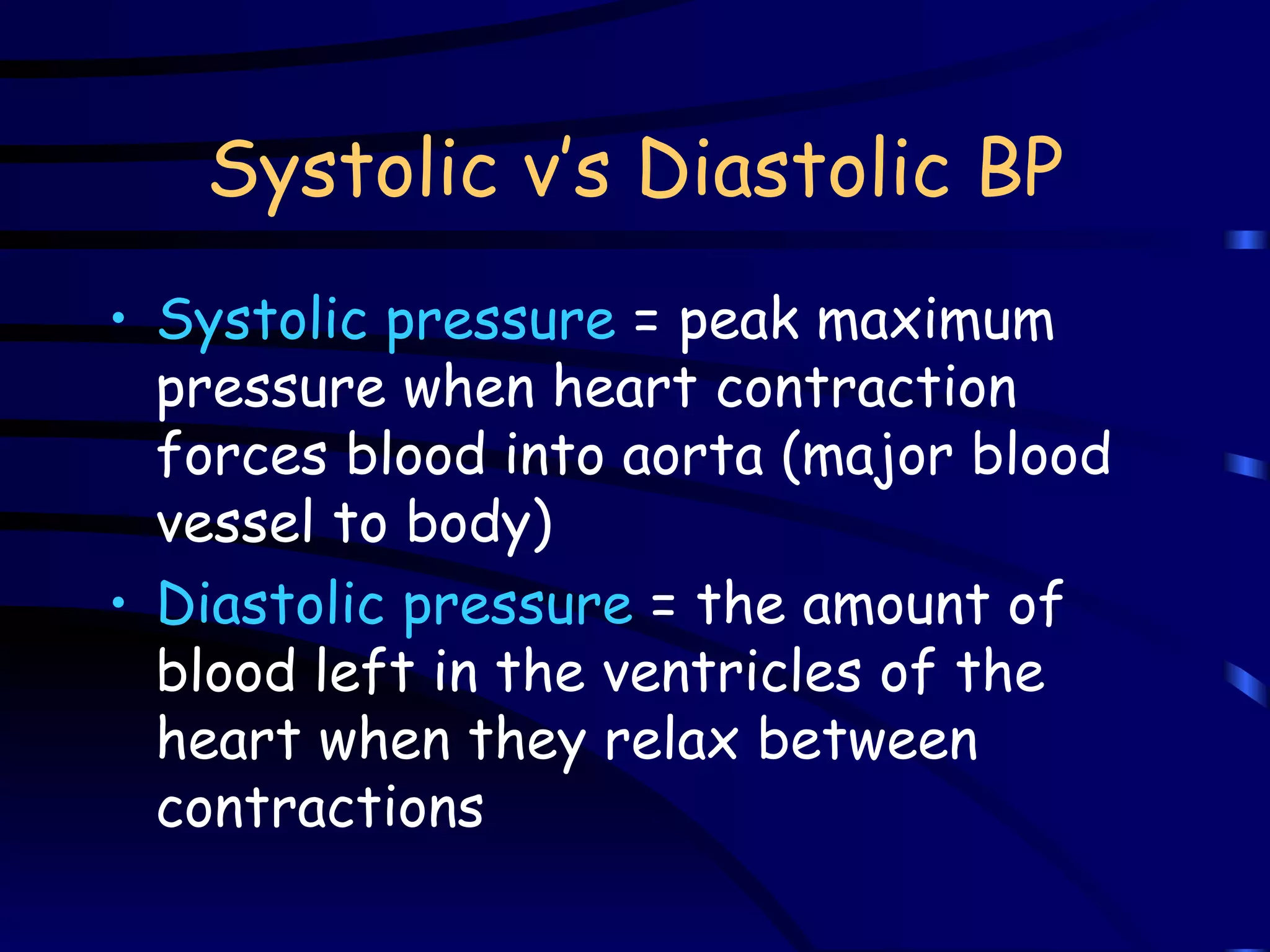 Systolic v's Diastolic BP

• Systolic pressure = peak maximum pressure when heart contraction forces blood into aorta (major blood vessel to body)

• Diastolic pressure = the amount of blood left in the ventricles of the heart when they relax between contractions